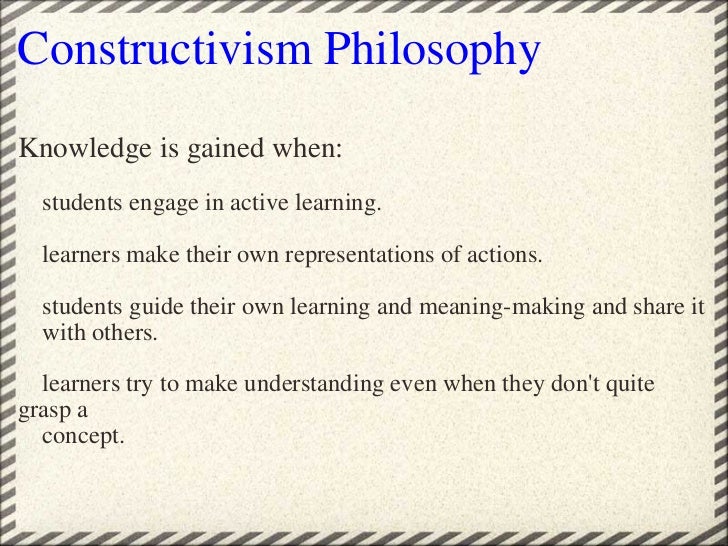 Constructivism Philosophy

Knowledge is gained when:

students engage in active learning.

learners make their own representations of actions.

students guide their own learning and meaning-making and share it with others.

learners try to make understanding even when they don't quite grasp a concept.